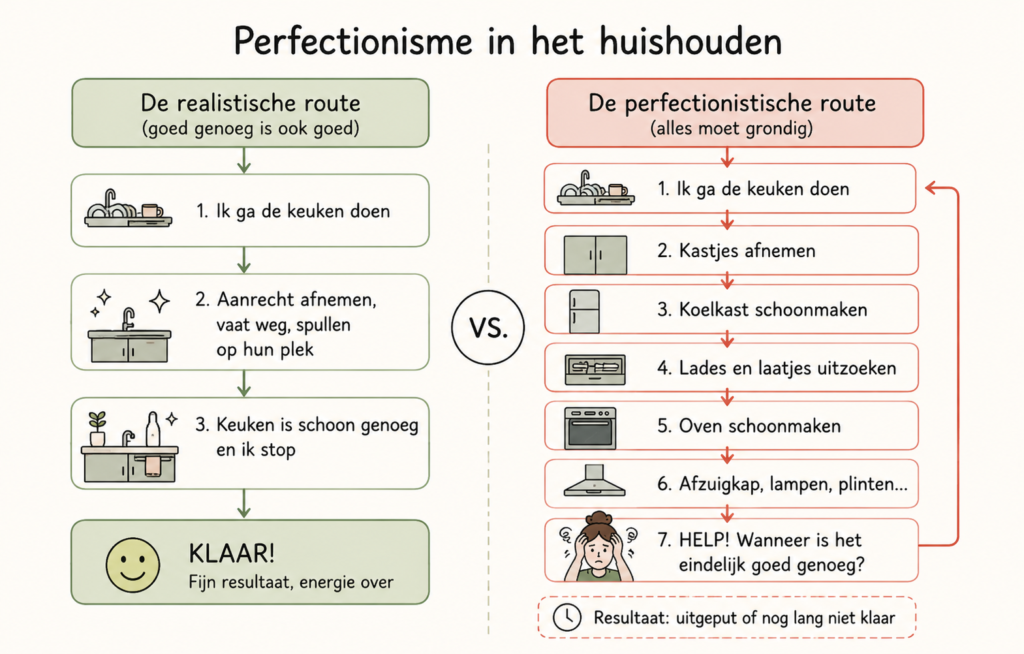 Perfectionisme in het huishouden

De realistische route
(goed genoeg is ook goed)

1. Ik ga de keuken doen

2. Aanrecht afnemen, vaat weg, spullen op hun plek

3. Keuken is schoon genoeg en ik stop

KLAAR!
Fijn resultaat, energie over

VS.

De perfectionistische route
(alles moet grondig)

1. Ik ga de keuken doen

2. Kastjes afnemen

3. Koelkast schoonmaken

4. Lades en laatjes uitzoeken

5. Oven schoonmaken

6. Afzuigkap, lampen, plinten...

7. HELP! Wanneer is het eindelijk goed genoeg?

Resultaat: uitgeput of nog lang niet klaar